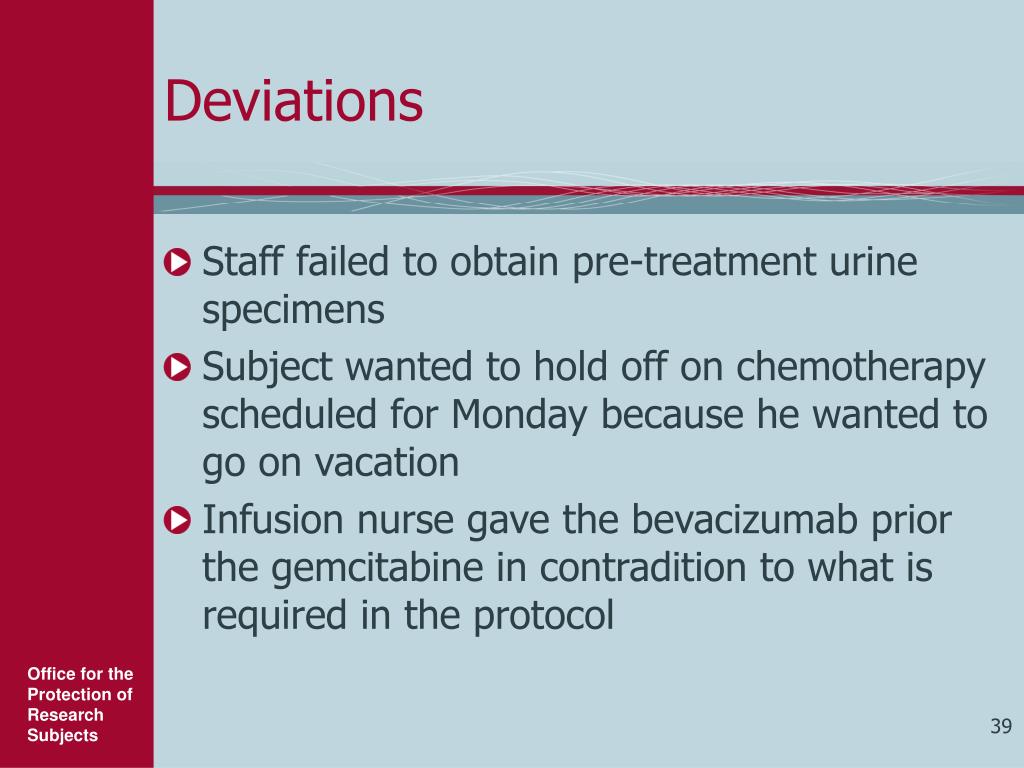 Deviations

Staff failed to obtain pre-treatment urine specimens

Subject wanted to hold off on chemotherapy scheduled for Monday because he wanted to go on vacation

Infusion nurse gave the bevacizumab prior the gemcitabine in contradition to what is required in the protocol

Office for the Protection of Research Subjects

39